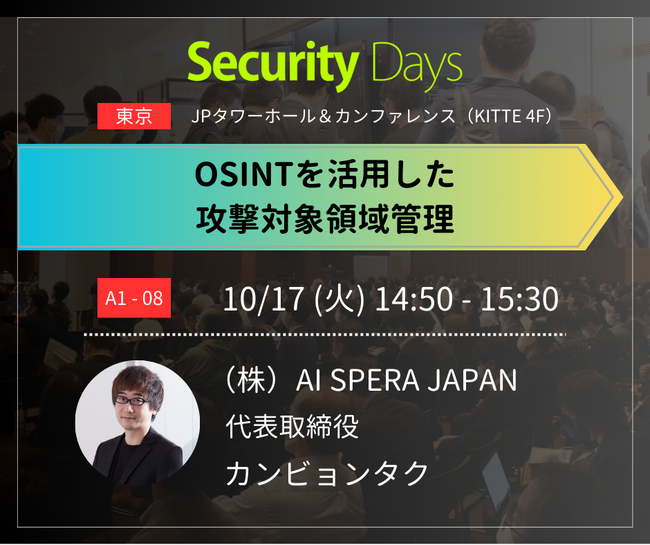 Security Days

東京 JPタワーホール＆カンファレンス（KITTE 4F）

OSINTを活用した
攻撃対象領域管理

A1 - 08 10/17 (火) 14:50 - 15:30

（株）AI SPERA JAPAN
代表取締役
カンビョンタク